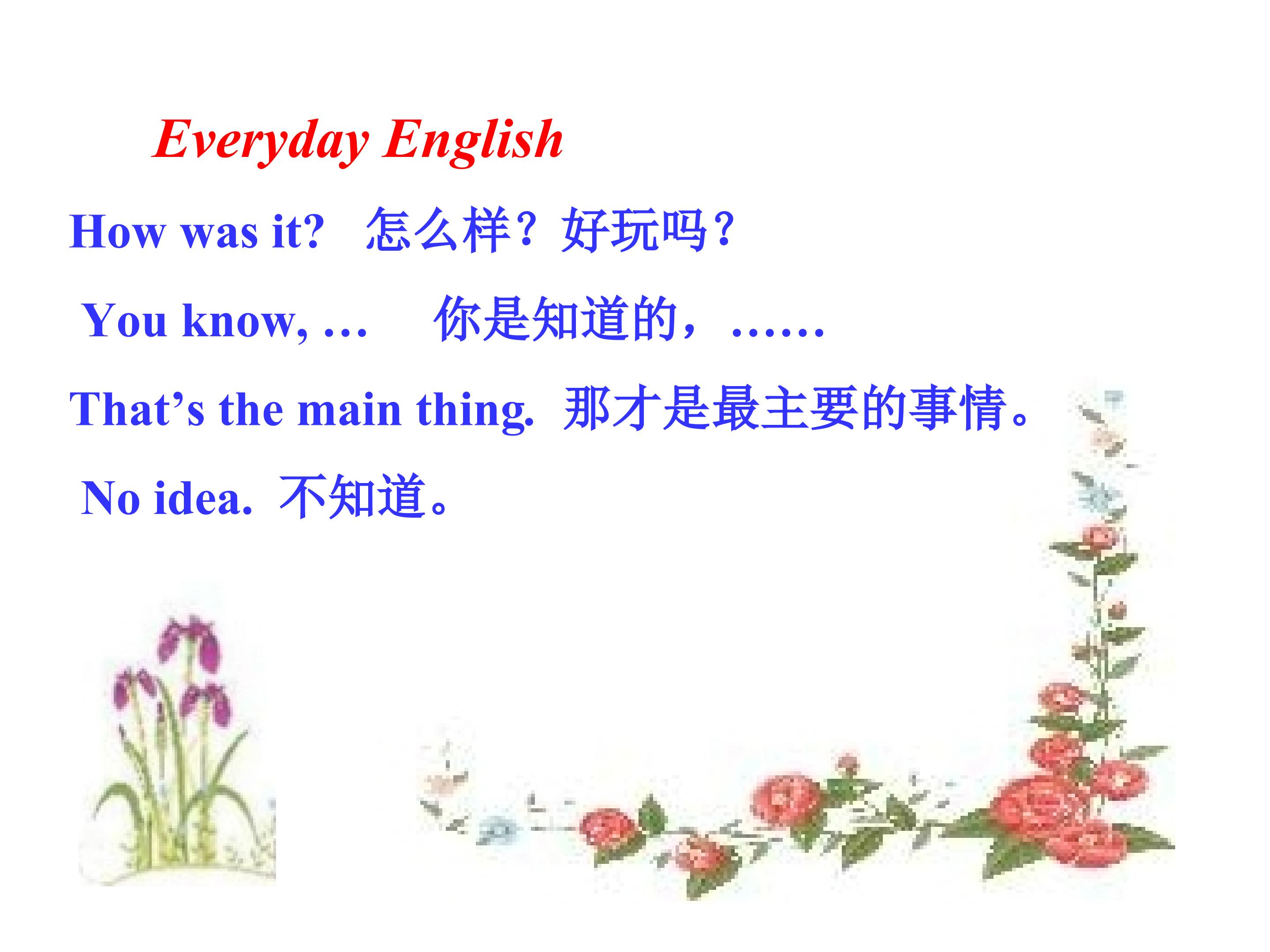 Everyday English

How was it? 怎么样？好玩吗？

You know, … 你是知道的，……

That’s the main thing. 那才是最主要的事情。

No idea. 不知道。